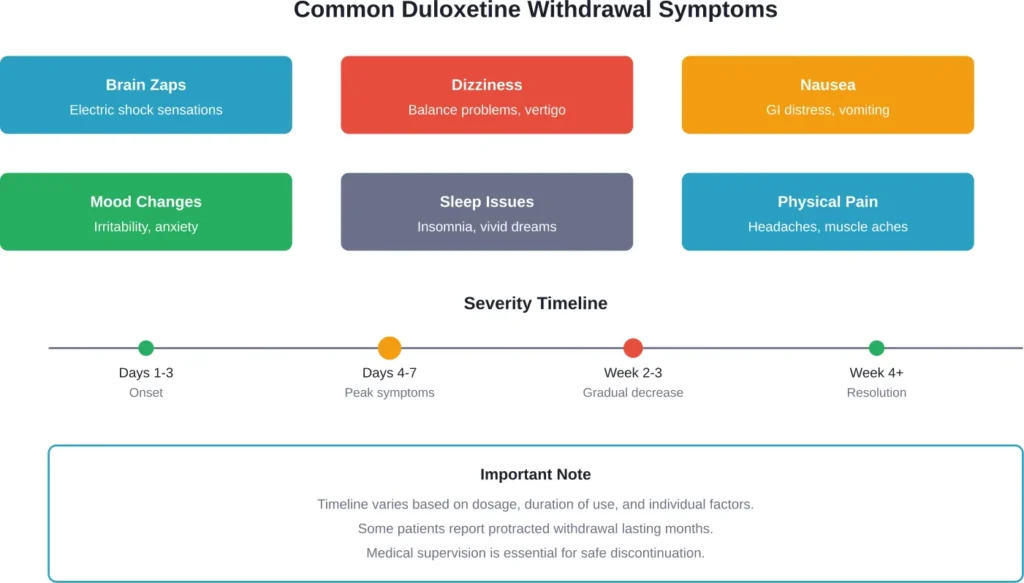 Common Duloxetine Withdrawal Symptoms

Brain Zaps
Electric shock sensations

Dizziness
Balance problems, vertigo

Nausea
GI distress, vomiting

Mood Changes
Irritability, anxiety

Sleep Issues
Insomnia, vivid dreams

Physical Pain
Headaches, muscle aches

Severity Timeline

Days 1-3
Onset

Days 4-7
Peak symptoms

Week 2-3
Gradual decrease

Week 4+
Resolution

Important Note

Timeline varies based on dosage, duration of use, and individual factors.

Some patients report protracted withdrawal lasting months.

Medical supervision is essential for safe discontinuation.